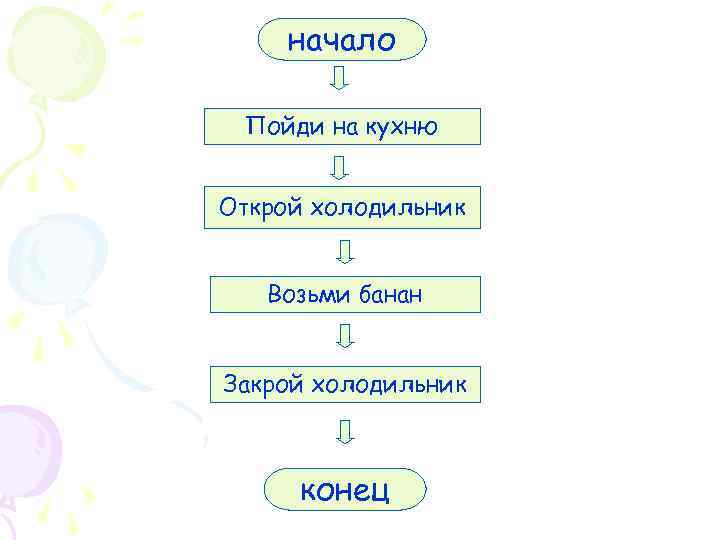 начало

Пойди на кухню

Открой холодильник

Возьми банан

Закрой холодильник

конец